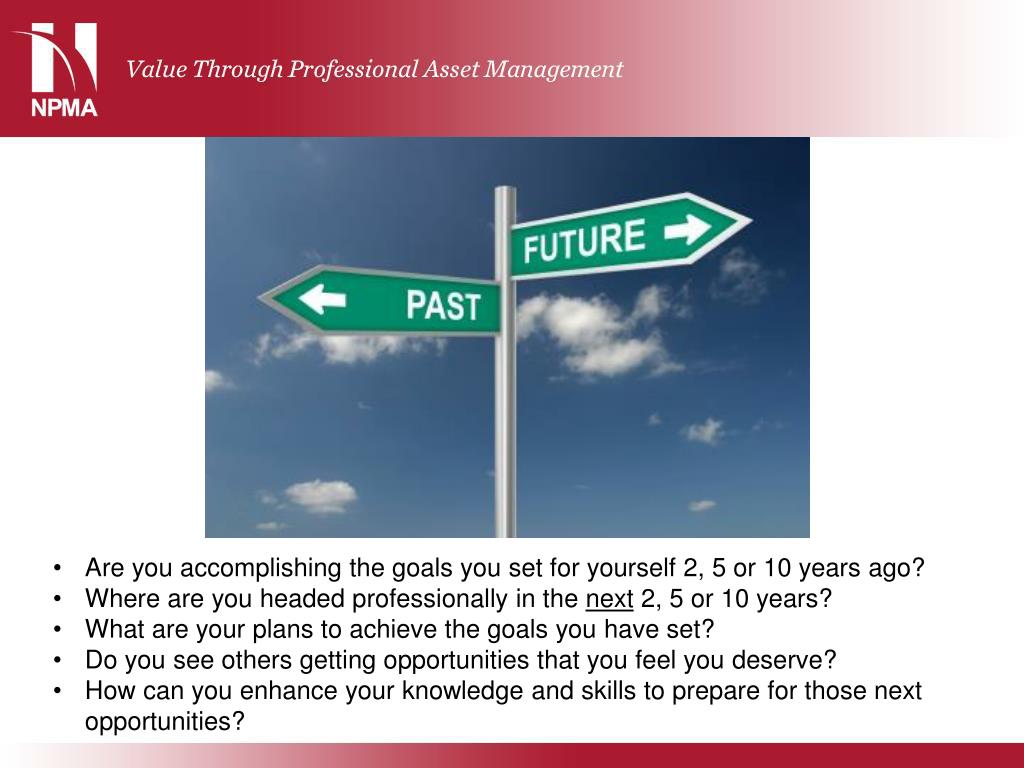 NPMA

Value Through Professional Asset Management

FUTURE

PAST

• Are you accomplishing the goals you set for yourself 2, 5 or 10 years ago?
• Where are you headed professionally in the next 2, 5 or 10 years?
• What are your plans to achieve the goals you have set?
• Do you see others getting opportunities that you feel you deserve?
• How can you enhance your knowledge and skills to prepare for those next opportunities?